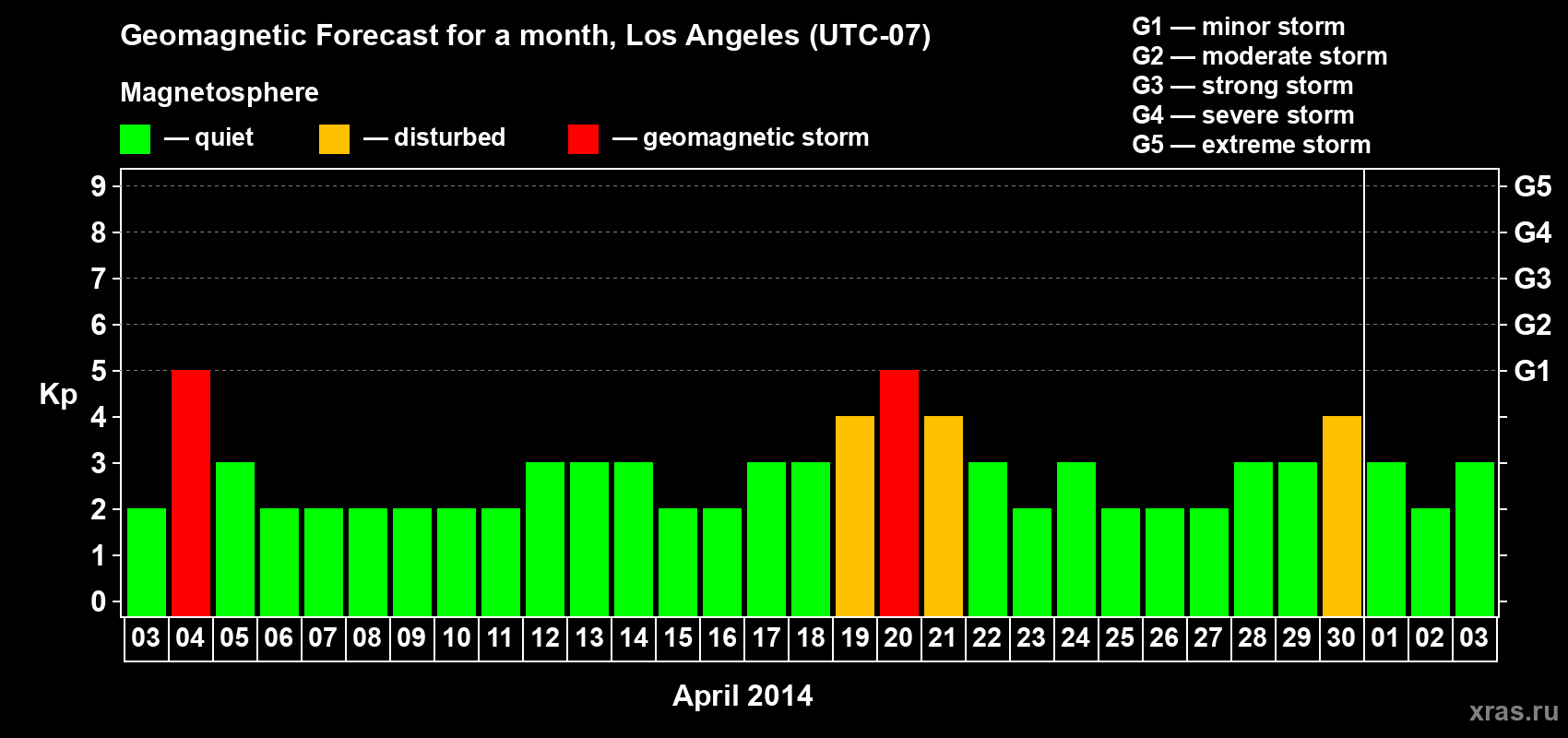 Geomagnetic Forecast for a month, Los Angeles (UTC-07)

Magnetosphere

— quiet — disturbed — geomagnetic storm

G1 — minor storm
G2 — moderate storm
G3 — strong storm
G4 — severe storm
G5 — extreme storm

Kp

9
8
7
6
5
4
3
2
1
0

G5
G4
G3
G2
G1

03 04 05 06 07 08 09 10 11 12 13 14 15 16 17 18 19 20 21 22 23 24 25 26 27 28 29 30 01 02 03

April 2014

xras.ru